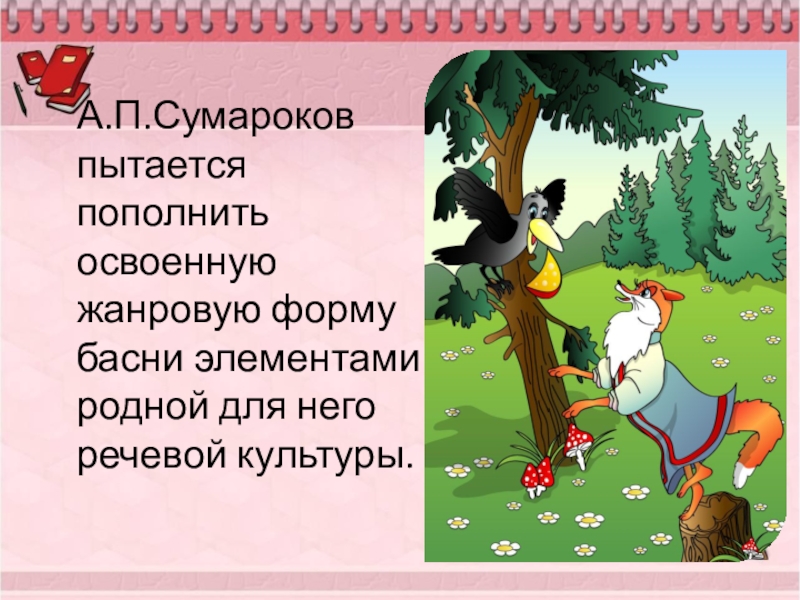 А.П.Сумароков пытается пополнить освоенную жанровую форму басни элементами родной для него речевой культуры.